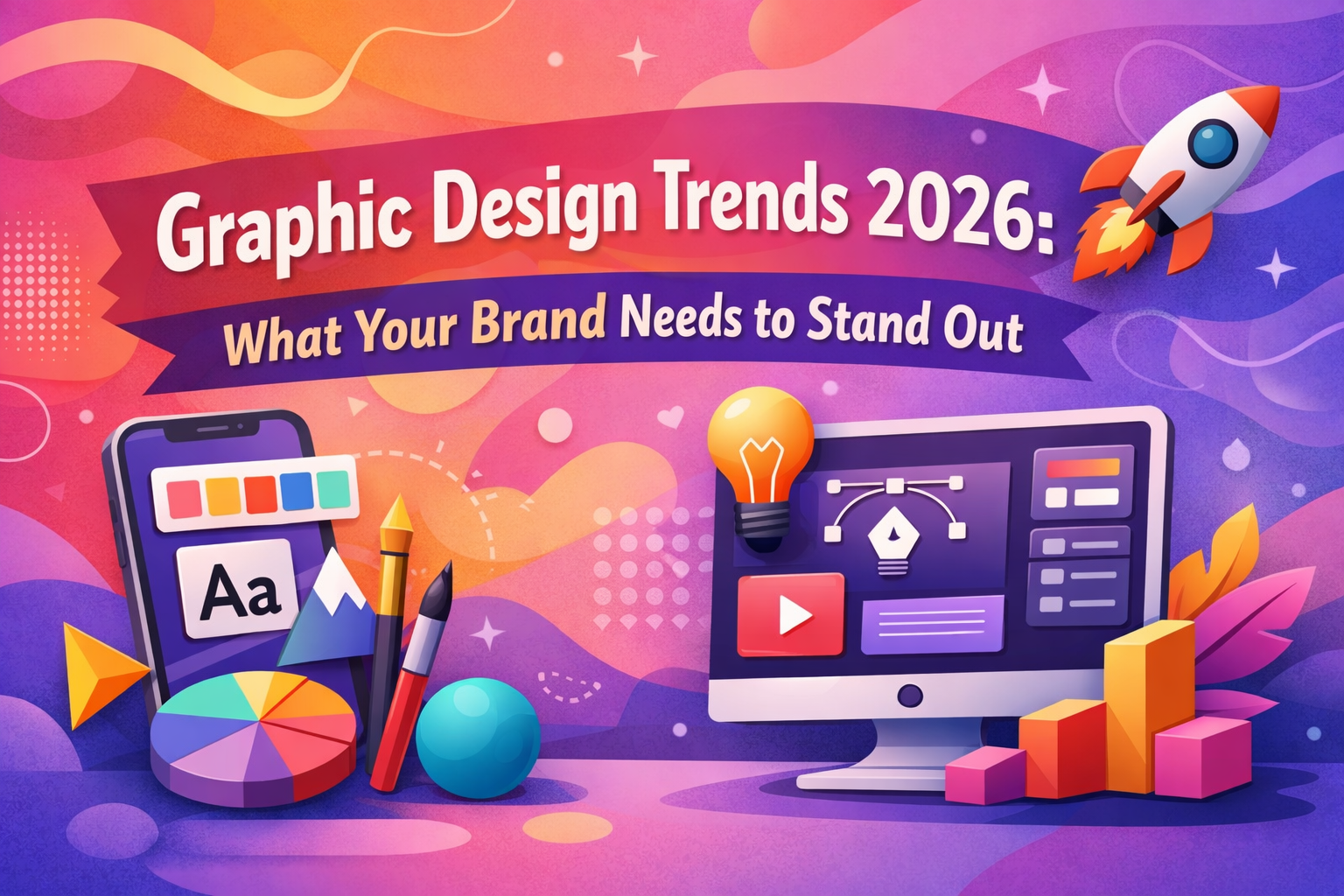 Graphic Design Trends 2026:
What Your Brand Needs to Stand Out

Aa